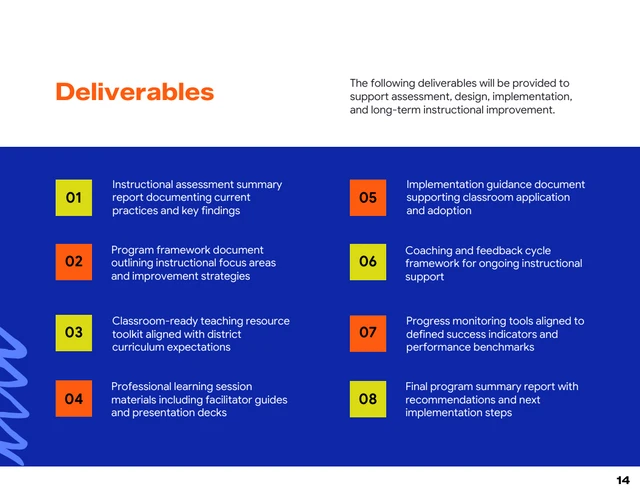 Deliverables

The following deliverables will be provided to support assessment, design, implementation, and long-term instructional improvement.

01 Instructional assessment summary report documenting current practices and key findings

02 Program framework document outlining instructional focus areas and improvement strategies

03 Classroom-ready teaching resource toolkit aligned with district curriculum expectations

04 Professional learning session materials including facilitator guides and presentation decks

05 Implementation guidance document supporting classroom application and adoption

06 Coaching and feedback cycle framework for ongoing instructional support

07 Progress monitoring tools aligned to defined success indicators and performance benchmarks

08 Final program summary report with recommendations and next implementation steps

14